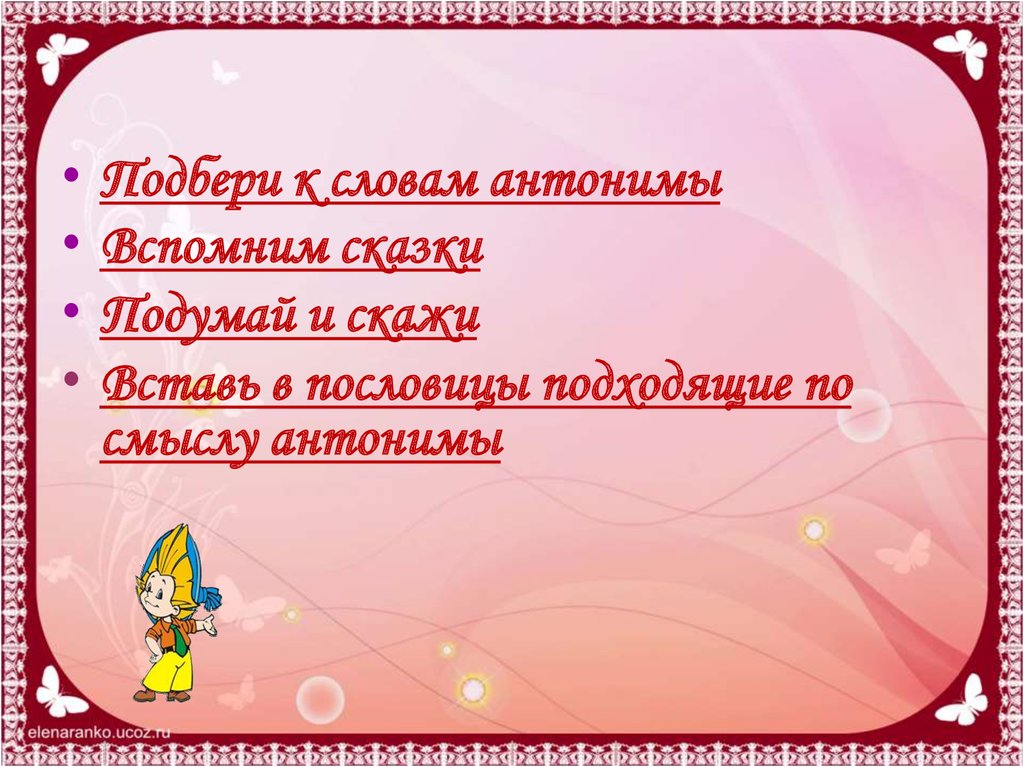 • Подбери к словам антонимы
• Вспомним сказки
• Подумай и скажи
• Вставь в пословицы подходящие по смыслу антонимы

elenaranko.ucoz.ru